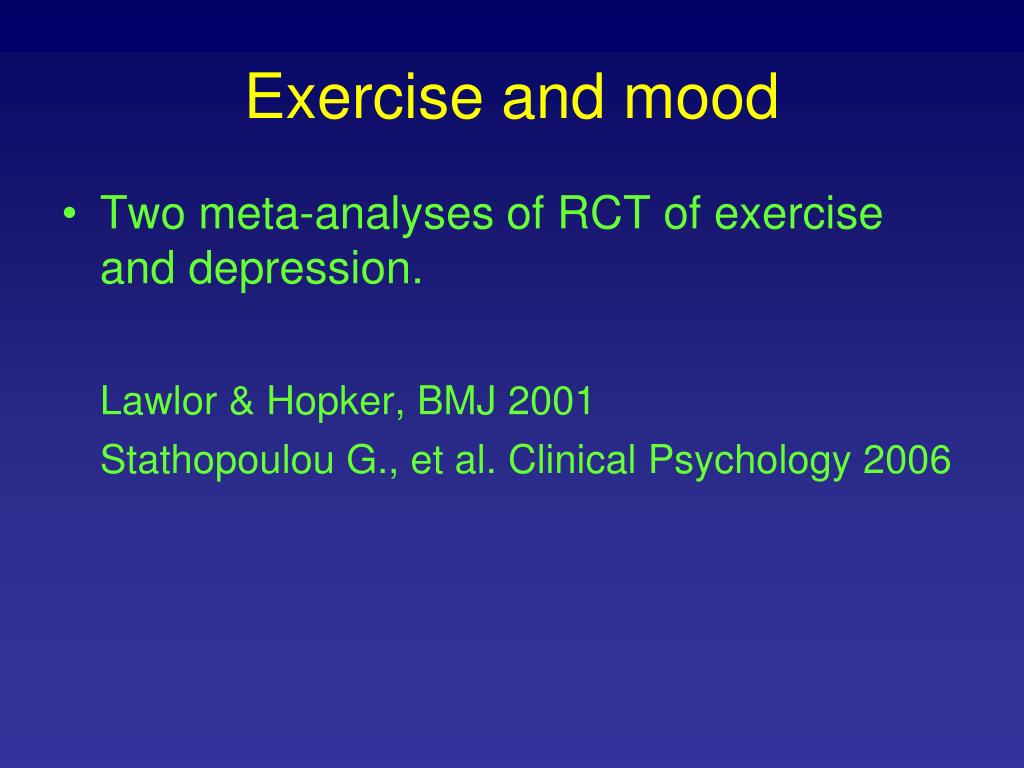 Exercise and mood

• Two meta-analyses of RCT of exercise and depression.

Lawlor & Hopker, BMJ 2001

Stathopoulou G., et al. Clinical Psychology 2006